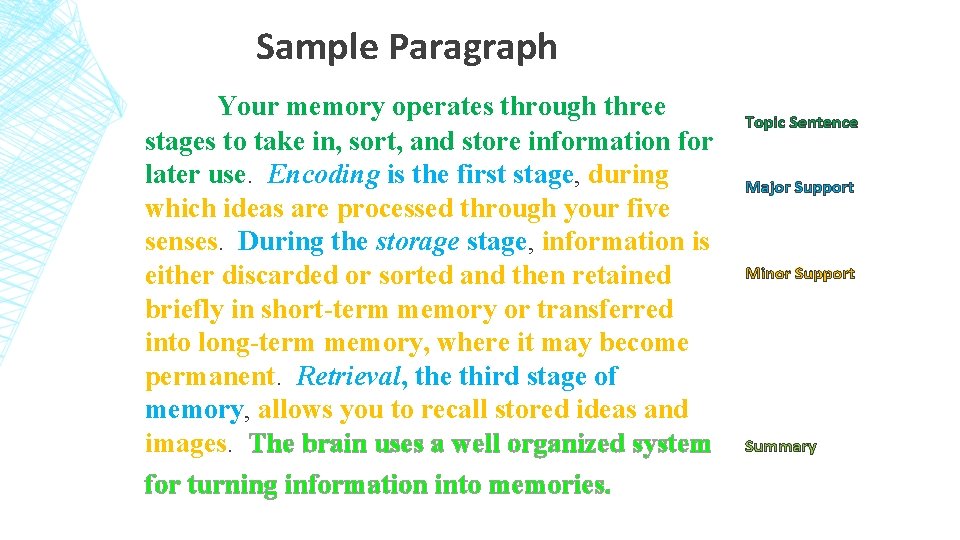 Sample Paragraph

Your memory operates through three stages to take in, sort, and store information for later use. Encoding is the first stage, during which ideas are processed through your five senses. During the storage stage, information is either discarded or sorted and then retained briefly in short-term memory or transferred into long-term memory, where it may become permanent. Retrieval, the third stage of memory, allows you to recall stored ideas and images. The brain uses a well organized system for turning information into memories.

Topic Sentence

Major Support

Minor Support

Summary